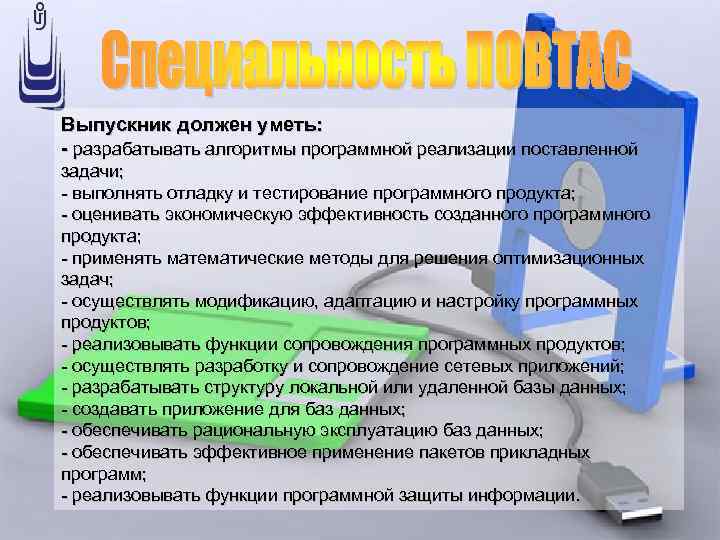 Специальность ПОВТАС

Выпускник должен уметь:
- разрабатывать алгоритмы программной реализации поставленной задачи;
- выполнять отладку и тестирование программного продукта;
- оценивать экономическую эффективность созданного программного продукта;
- применять математические методы для решения оптимизационных задач;
- осуществлять модификацию, адаптацию и настройку программных продуктов;
- реализовывать функции сопровождения программных продуктов;
- осуществлять разработку и сопровождение сетевых приложений;
- разрабатывать структуру локальной или удаленной базы данных;
- создавать приложение для баз данных;
- обеспечивать рациональную эксплуатацию баз данных;
- обеспечивать эффективное применение пакетов прикладных программ;
- реализовывать функции программной защиты информации.